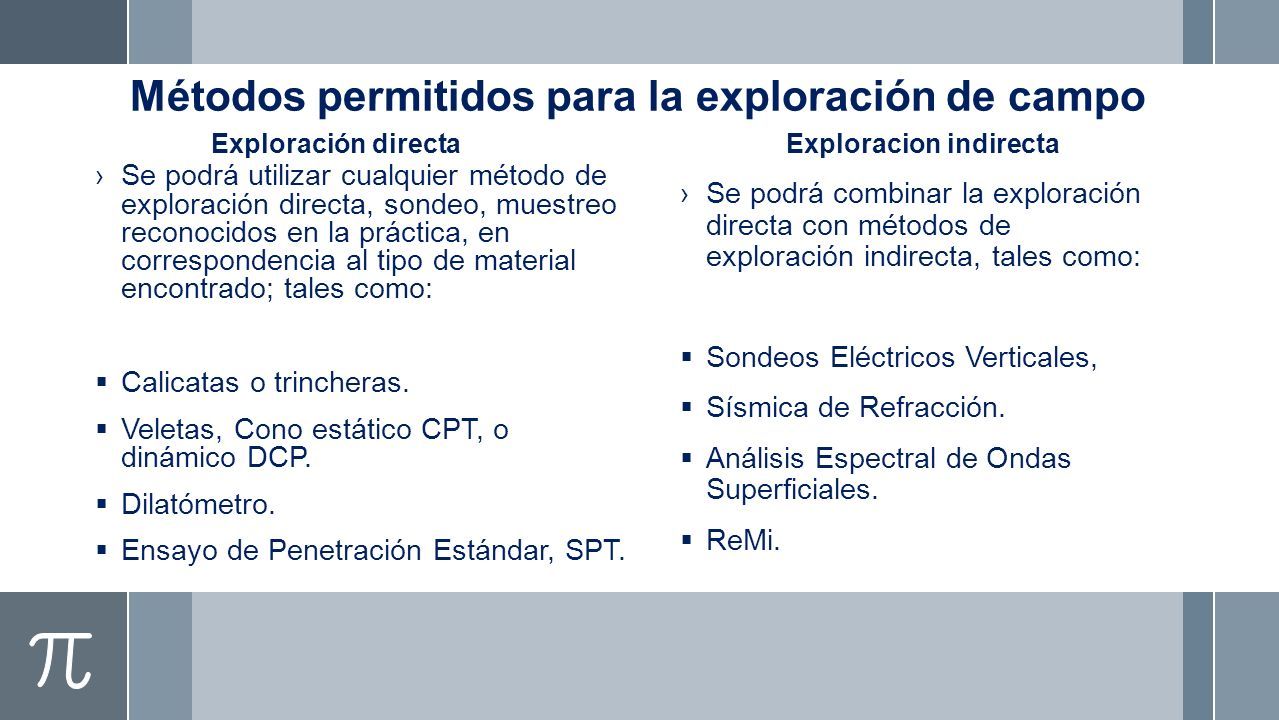 Métodos permitidos para la exploración de campo

Exploración directa

› Se podrá utilizar cualquier método de exploración directa, sondeo, muestreo reconocidos en la práctica, en correspondencia al tipo de material encontrado; tales como:

▪ Calicatas o trincheras.
▪ Veletas, Cono estático CPT, o dinámico DCP.
▪ Dilatómetro.
▪ Ensayo de Penetración Estándar, SPT.

Exploracion indirecta

› Se podrá combinar la exploración directa con métodos de exploración indirecta, tales como:

▪ Sondeos Eléctricos Verticales,
▪ Sísmica de Refracción.
▪ Análisis Espectral de Ondas Superficiales.
▪ ReMi.

$\pi$